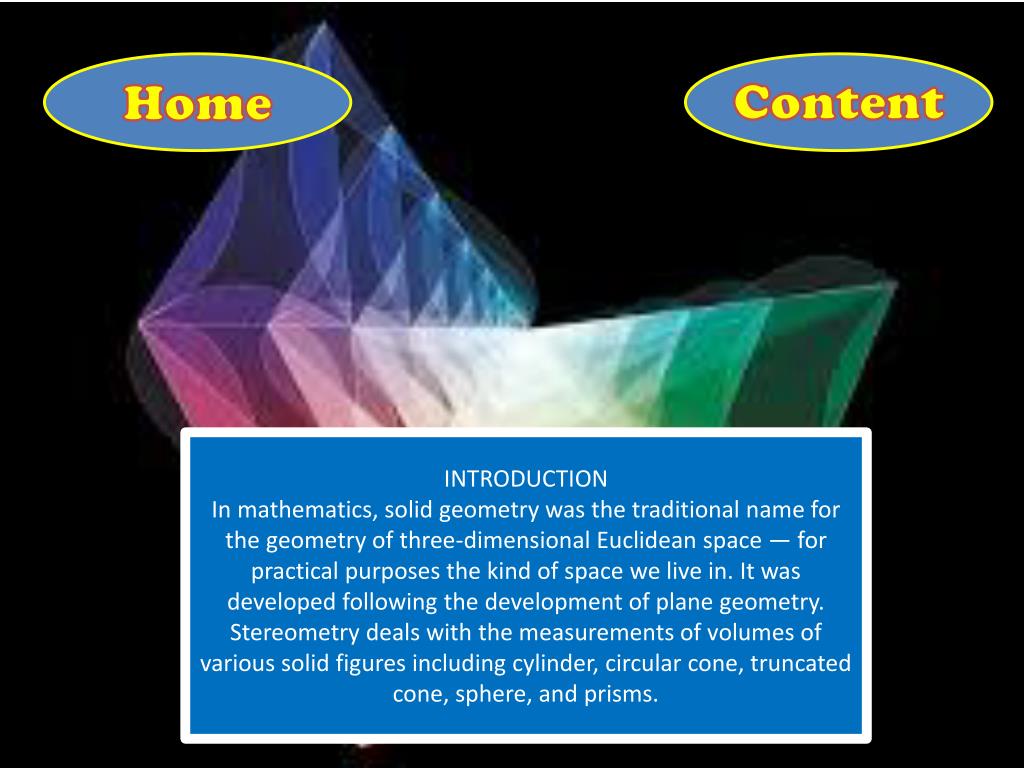 Home

Content

INTRODUCTION
In mathematics, solid geometry was the traditional name for the geometry of three-dimensional Euclidean space — for practical purposes the kind of space we live in. It was developed following the development of plane geometry. Stereometry deals with the measurements of volumes of various solid figures including cylinder, circular cone, truncated cone, sphere, and prisms.